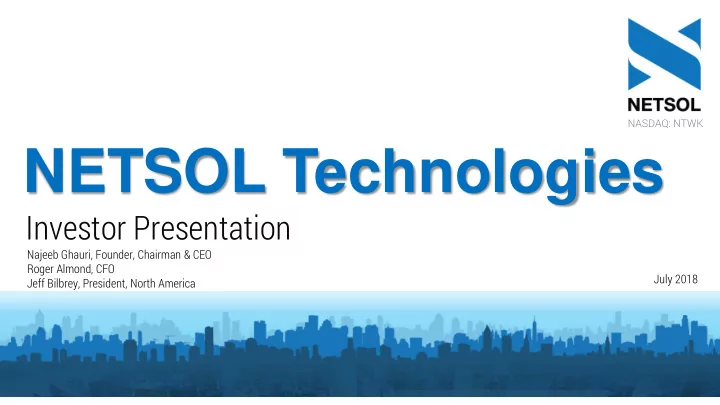 NETSOL
NASDAQ: NTWK

NETSOL Technologies

Investor Presentation

Najeeb Ghauri, Founder, Chairman & CEO
Roger Almond, CFO
Jeff Bilbrey, President, North America

July 2018